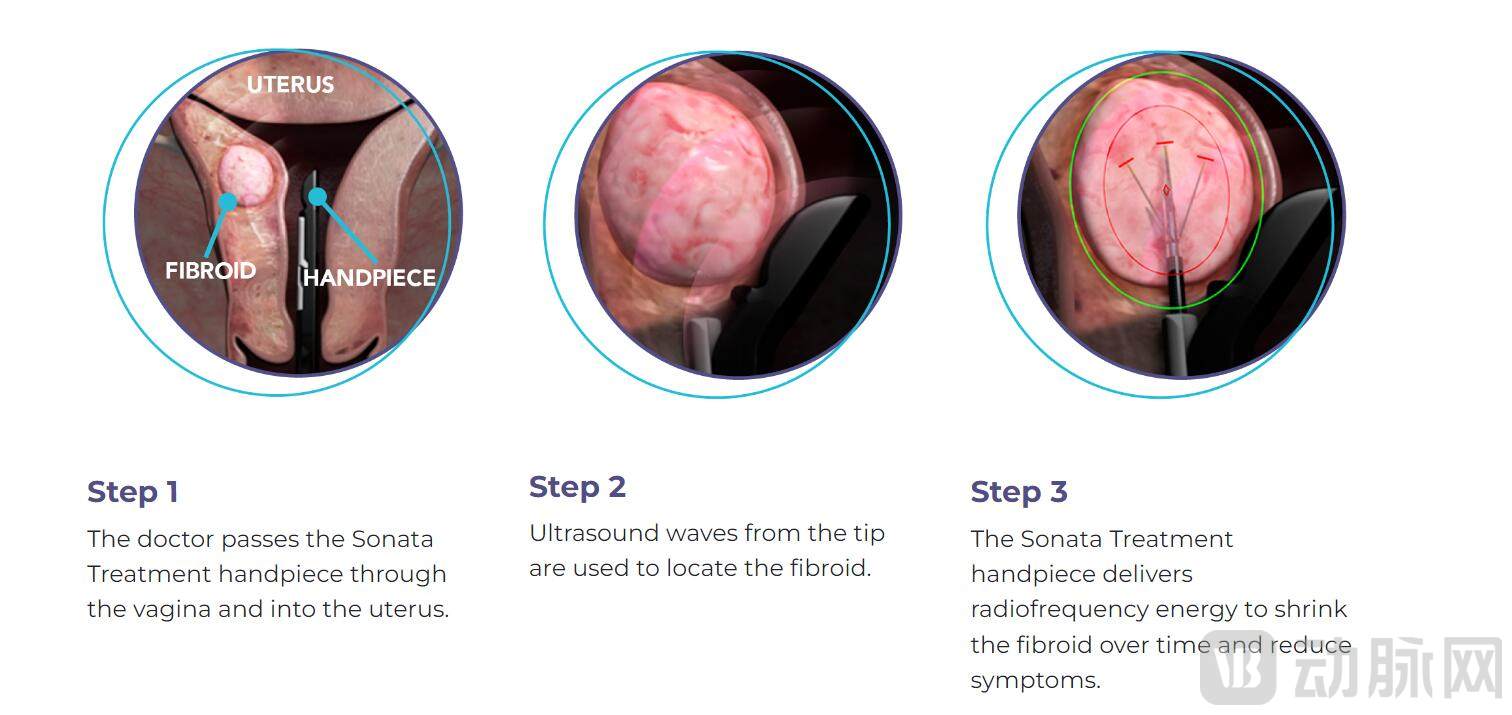 UTERUS

FIBROID

HANDPIECE

Step 1

The doctor passes the Sonata Treatment handpiece through the vagina and into the uterus.

Step 2

Ultrasound waves from the tip are used to locate the fibroid.

Step 3

The Sonata Treatment handpiece delivers radiofrequency energy to shrink the fibroid over time and reduce symptoms.

动脉网